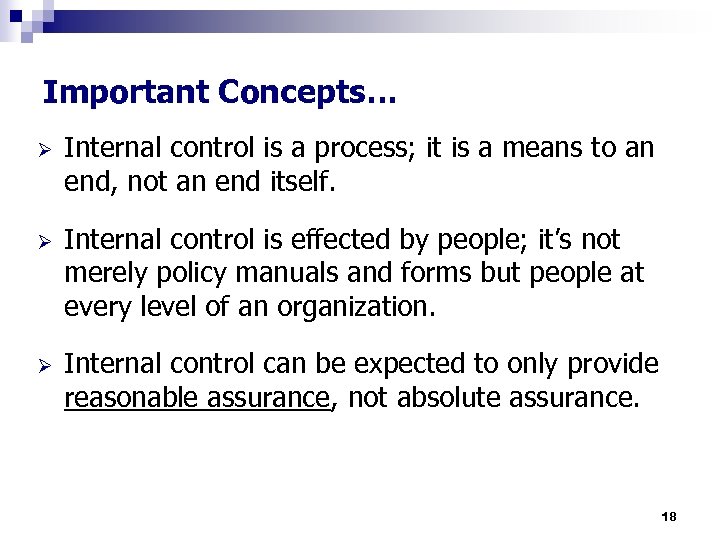 Important Concepts…

➢ Internal control is a process; it is a means to an end, not an end itself.

➢ Internal control is effected by people; it's not merely policy manuals and forms but people at every level of an organization.

➢ Internal control can be expected to only provide reasonable assurance, not absolute assurance.

18